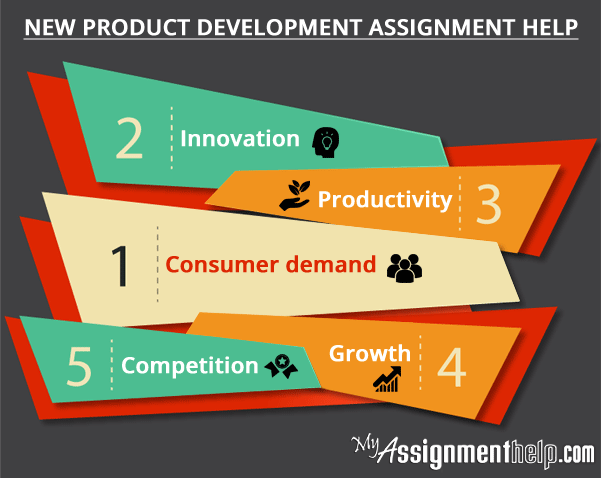 NEW PRODUCT DEVELOPMENT ASSIGNMENT HELP

2 Innovation

Productivity 3

1 Consumer demand

5 Competition

Growth 4

MyAssignmenthelp.com